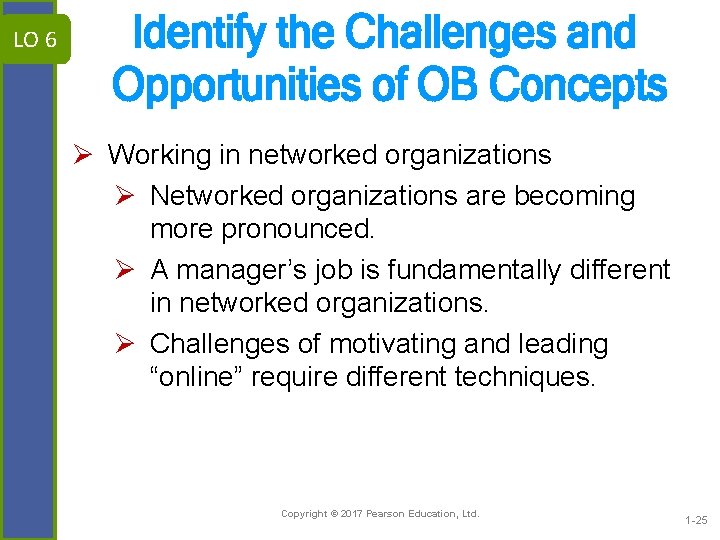 LO 6

Identify the Challenges and Opportunities of OB Concepts

➢ Working in networked organizations

➢ Networked organizations are becoming more pronounced.

➢ A manager’s job is fundamentally different in networked organizations.

➢ Challenges of motivating and leading “online” require different techniques.

Copyright © 2017 Pearson Education, Ltd.

1-25